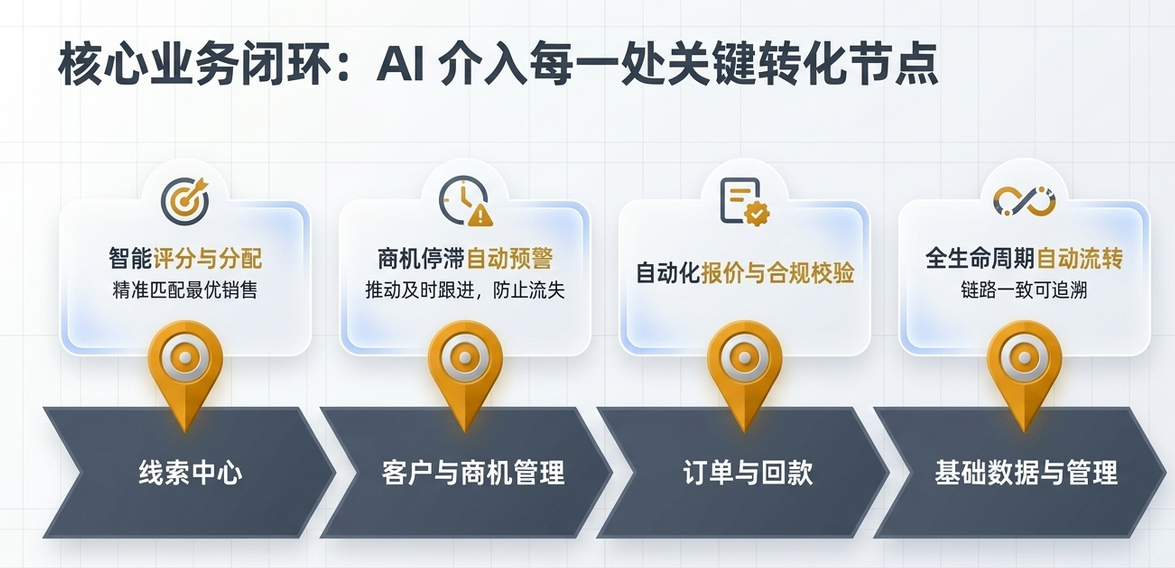 核心业务闭环：AI 介入每一处关键转化节点

智能评分与分配
精准匹配最优销售

商机停滞自动预警
推动及时跟进，防止流失

自动化报价与合规校验

全生命周期自动流转
链路一致可追溯

线索中心

客户与商机管理

订单与回款

基础数据与管理